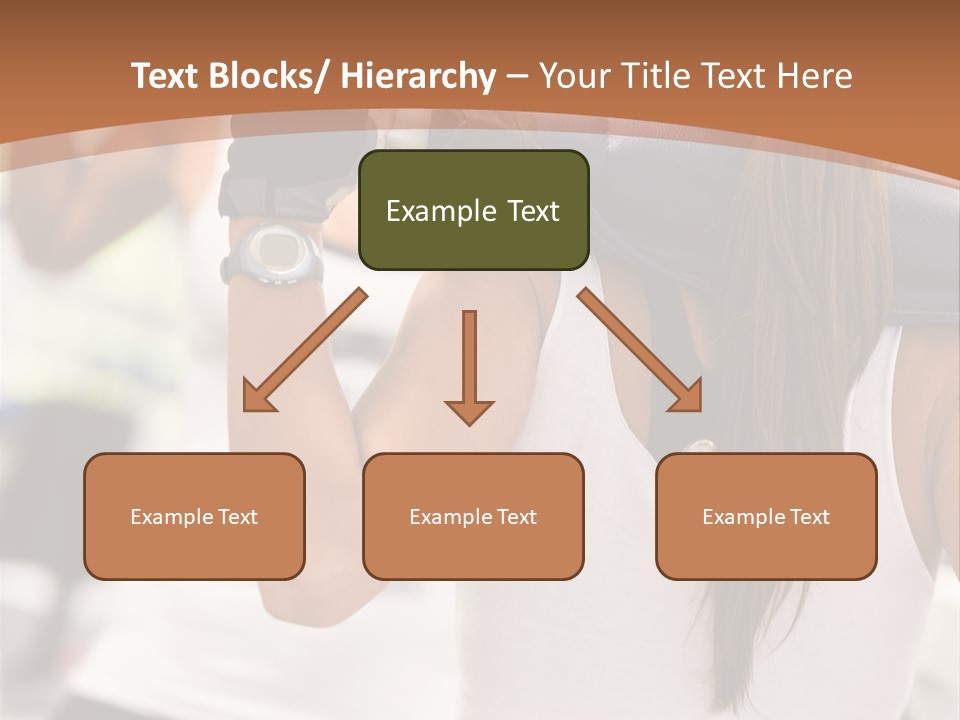 Text Blocks/ Hierarchy – Your Title Text Here

Example Text

Example Text

Example Text

Example Text